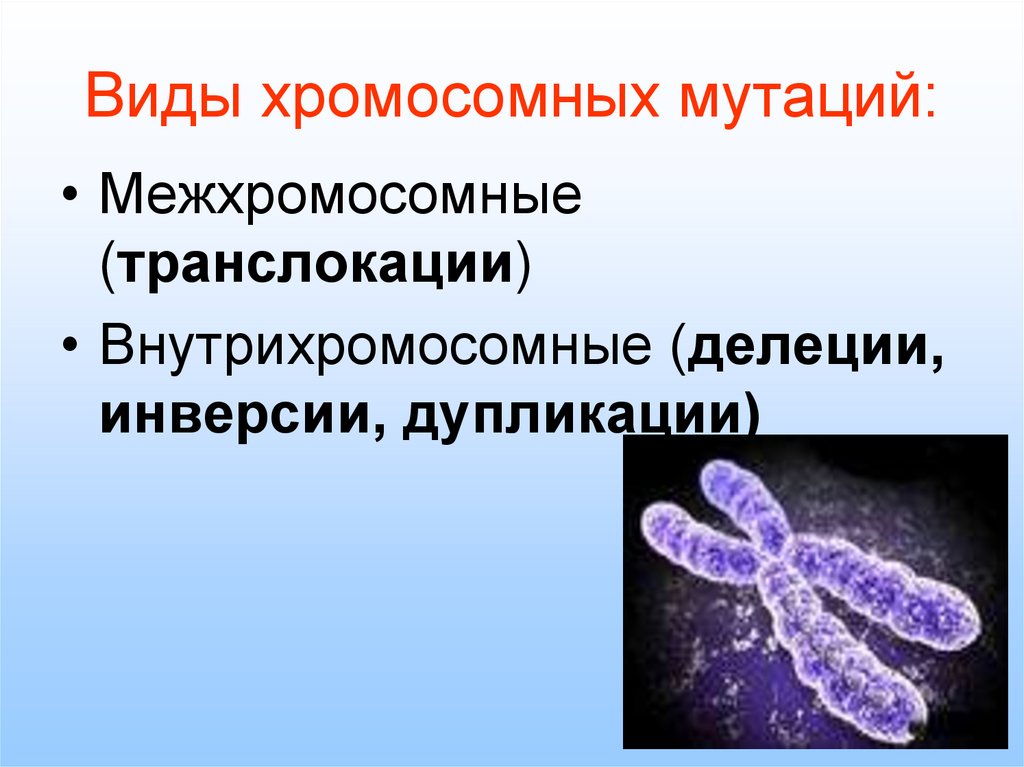 Виды хромосомных мутаций:

• Межхромосомные (транслокации)

• Внутрихромосомные (делеции, инверсии, дупликации)